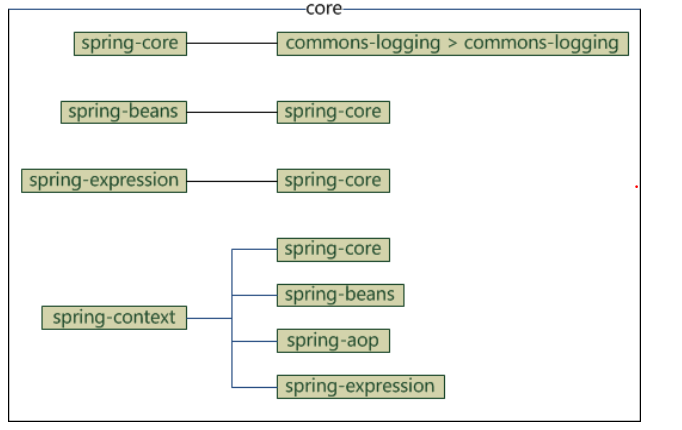 core

spring-core

commons-logging > commons-logging

spring-beans

spring-core

spring-expression

spring-core

spring-context

spring-core

spring-beans

spring-aop

spring-expression